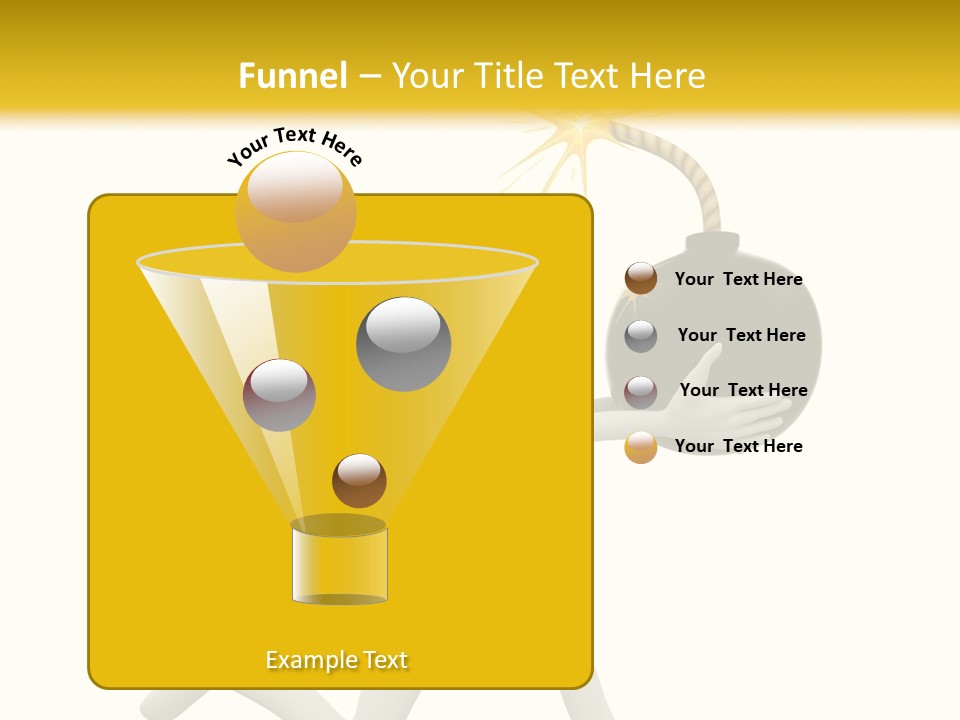 Funnel – Your Title Text Here

Your Text Here

Your Text Here

Your Text Here

Your Text Here

Your Text Here

Example Text